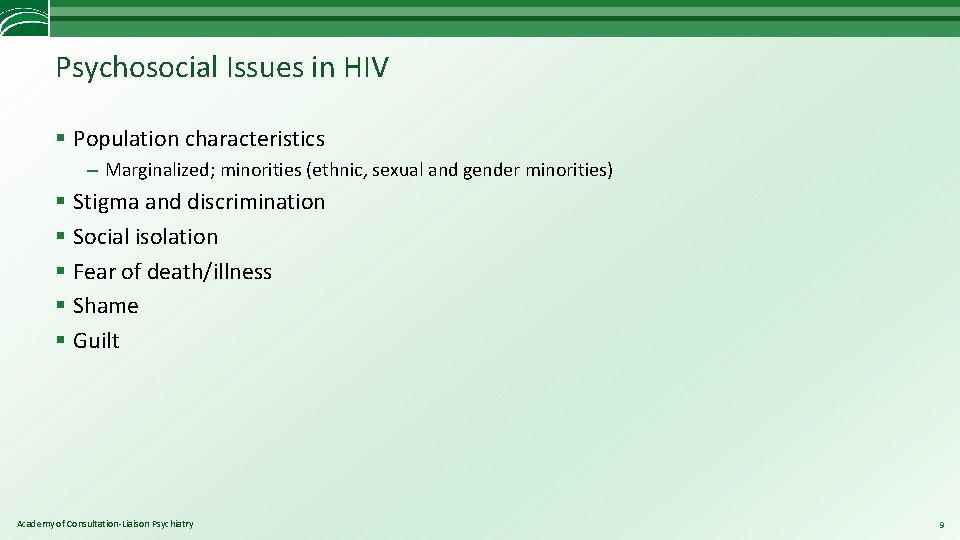 Psychosocial Issues in HIV

§ Population characteristics
– Marginalized; minorities (ethnic, sexual and gender minorities)
§ Stigma and discrimination
§ Social isolation
§ Fear of death/illness
§ Shame
§ Guilt

Academy of Consultation-Liaison Psychiatry

9